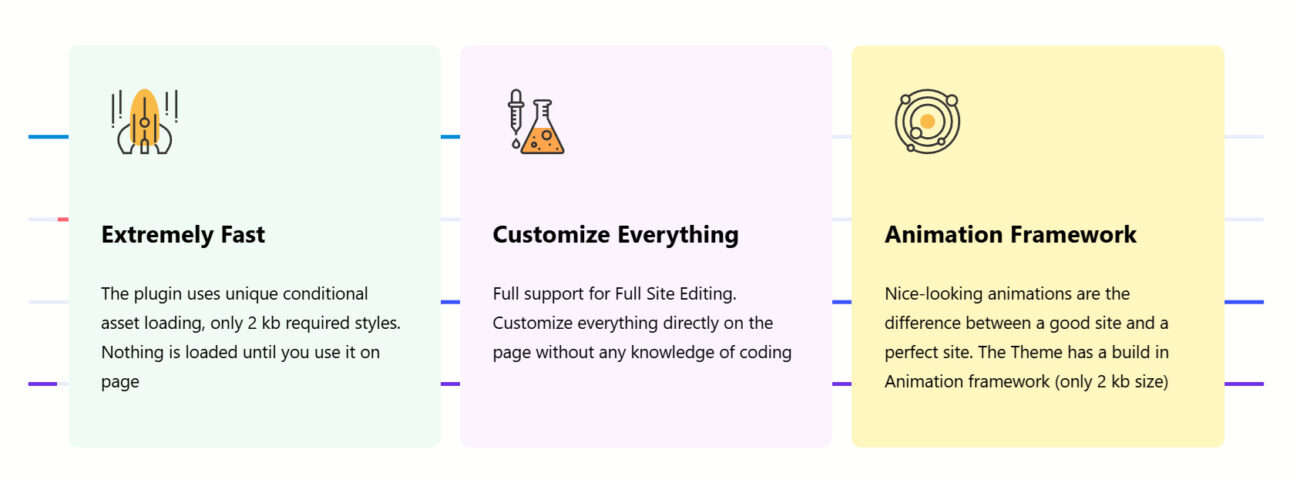 Extremely Fast

The plugin uses unique conditional asset loading, only 2 kb required styles. Nothing is loaded until you use it on page

Customize Everything

Full support for Full Site Editing. Customize everything directly on the page without any knowledge of coding

Animation Framework

Nice-looking animations are the difference between a good site and a perfect site. The Theme has a build in Animation framework (only 2 kb size)